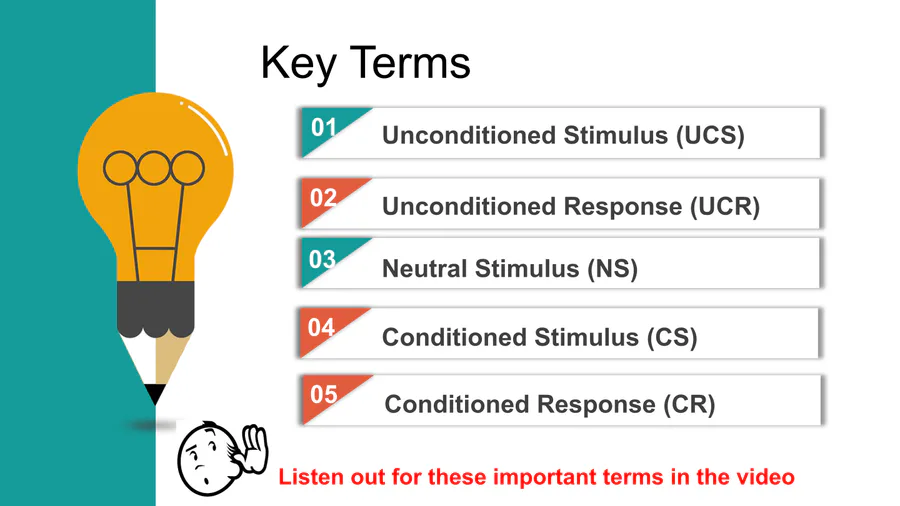 Key Terms

01 Unconditioned Stimulus (UCS)

02 Unconditioned Response (UCR)

03 Neutral Stimulus (NS)

04 Conditioned Stimulus (CS)

05 Conditioned Response (CR)

Listen out for these important terms in the video